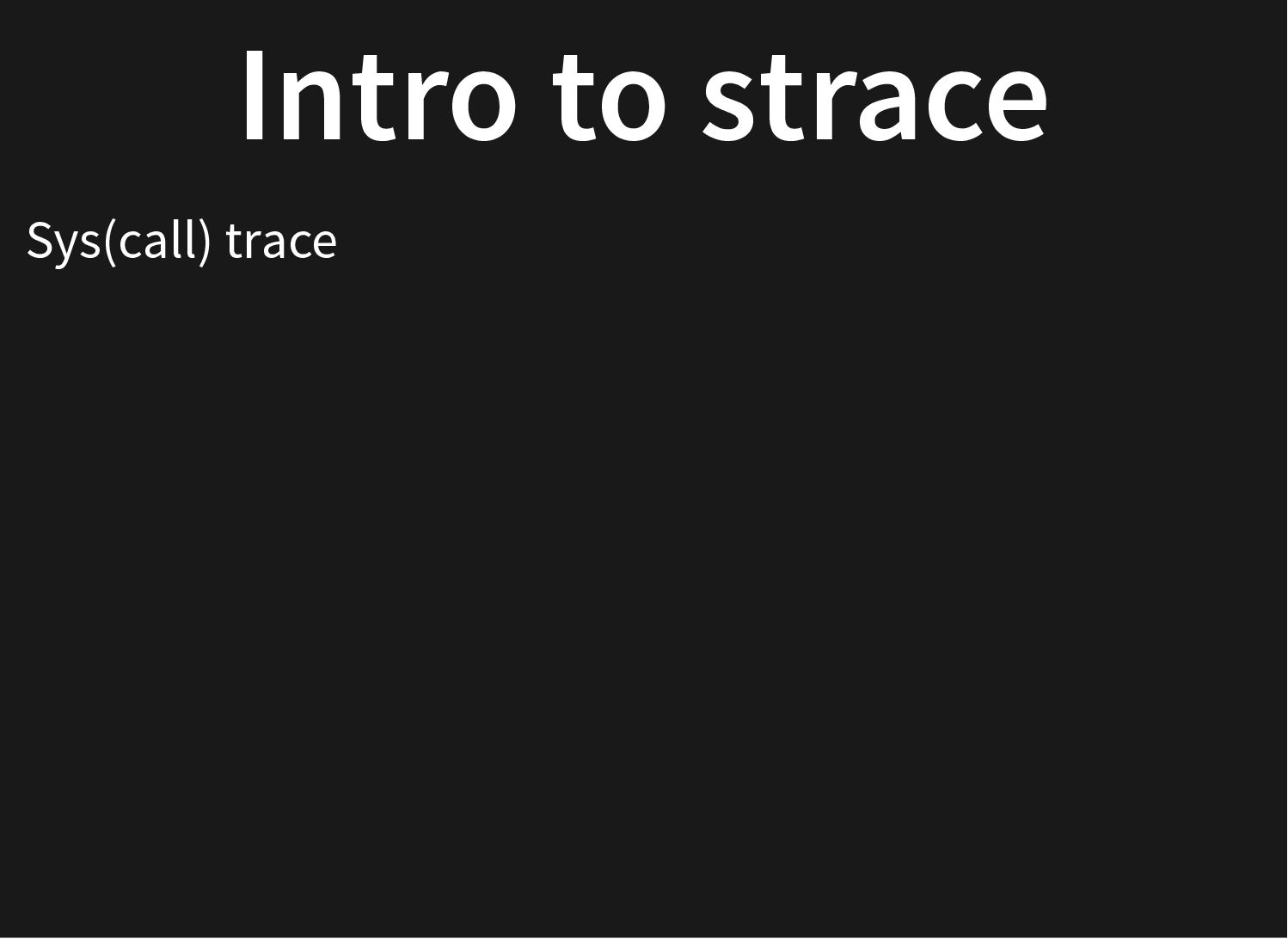 Intro to strace

Sys(call) trace